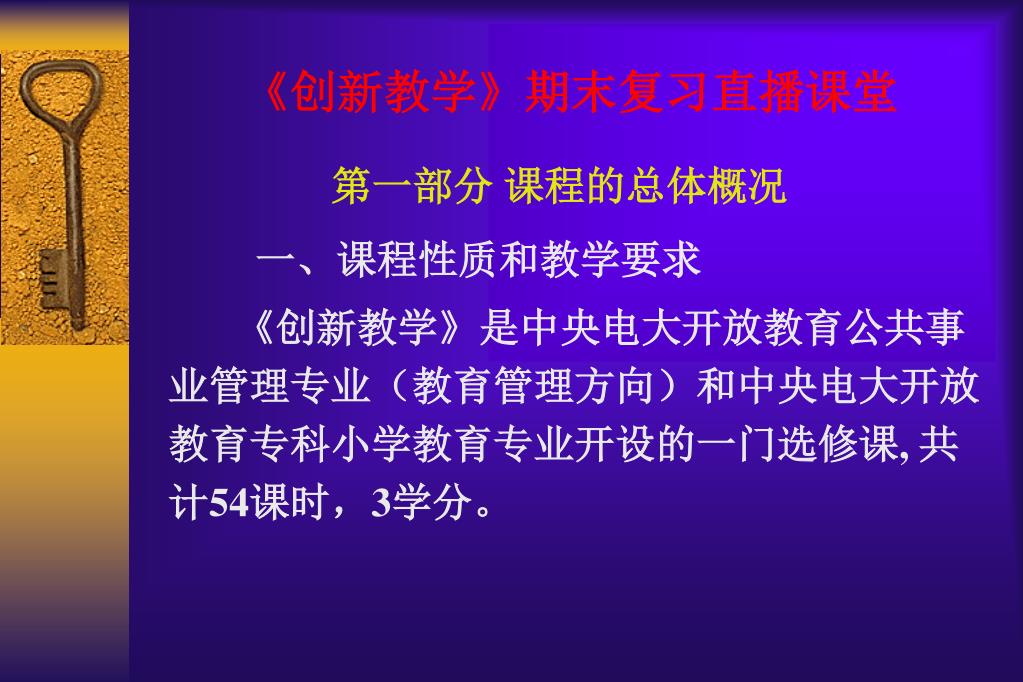 《创新教学》期末复习直播课堂

第一部分 课程的总体概况

一、课程性质和教学要求

《创新教学》是中央电大开放教育公共事业管理专业（教育管理方向）和中央电大开放教育专科小学教育专业开设的一门选修课, 共计54课时，3学分。